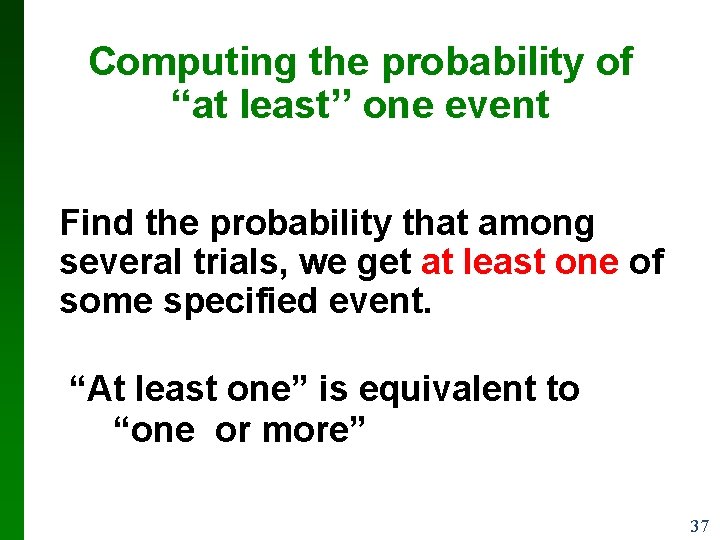 Computing the probability of “at least” one event

Find the probability that among several trials, we get at least one of some specified event.

“At least one” is equivalent to “one or more”

37